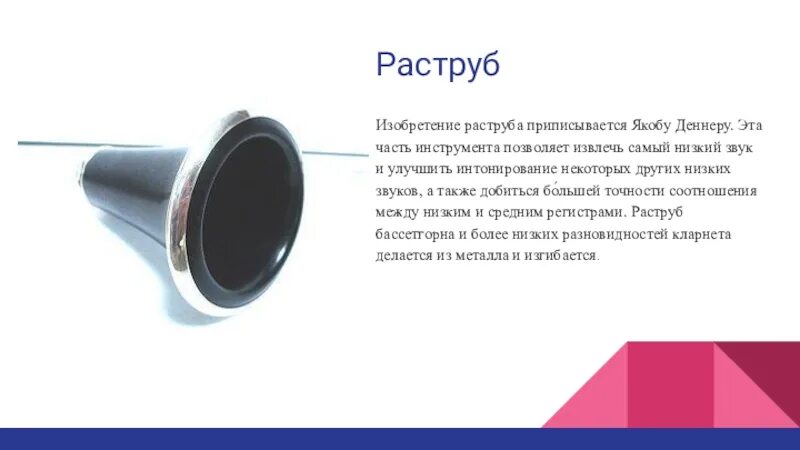 Раструб

Изобретение раструба приписывается Якобу Деннеру. Эта часть инструмента позволяет извлечь самый низкий звук и улучшить интонирование некоторых других низких звуков, а также добиться бо́льшей точности соотношения между низким и средним регистрами. Раструб бассетгорна и более низких разновидностей кларнета делается из металла и изгибается.